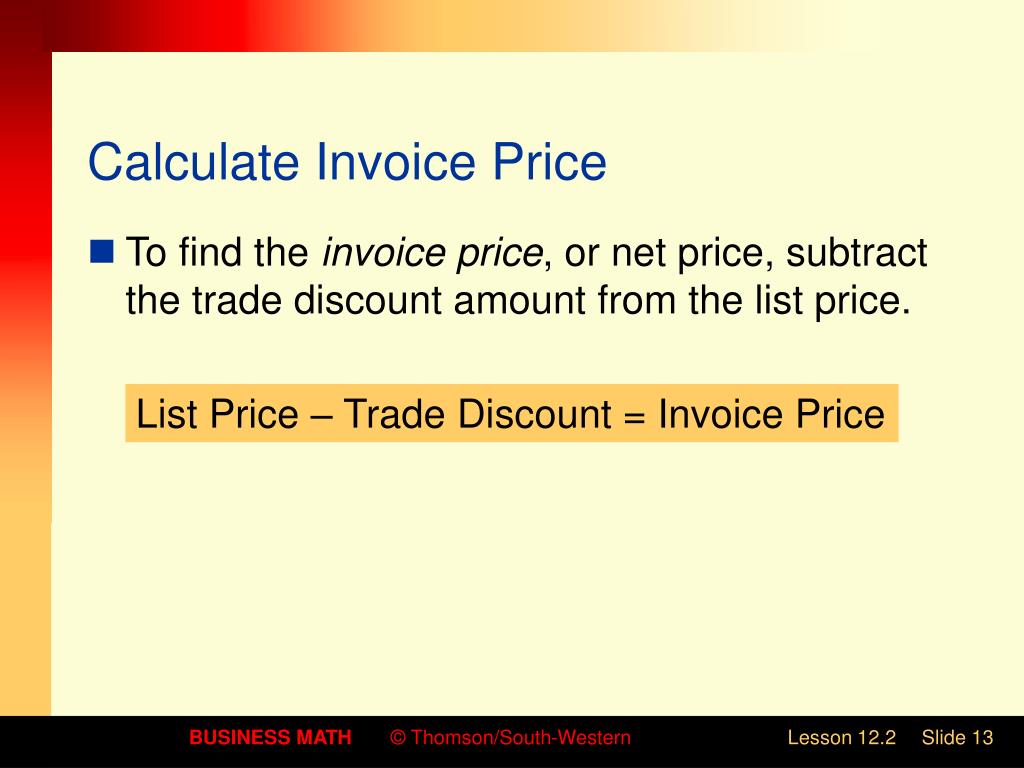 Calculate Invoice Price

To find the invoice price, or net price, subtract the trade discount amount from the list price.

List Price – Trade Discount = Invoice Price

BUSINESS MATH © Thomson/South-Western Lesson 12.2 Slide 13